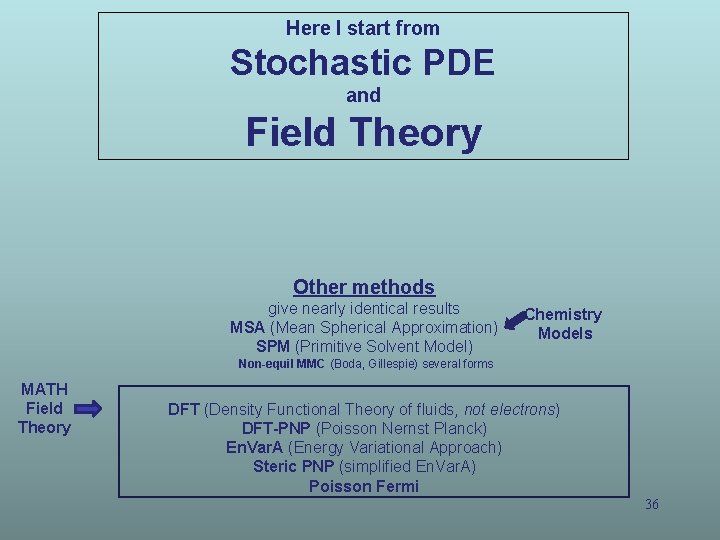 Here I start from
Stochastic PDE
and
Field Theory

Other methods
give nearly identical results
MSA (Mean Spherical Approximation)
SPM (Primitive Solvent Model)
Non-equil MMC (Boda, Gillespie) several forms

Chemistry Models

MATH Field Theory

DFT (Density Functional Theory of fluids, not electrons)
DFT-PNP (Poisson Nernst Planck)
EnVarA (Energy Variational Approach)
Steric PNP (simplified EnVarA)
Poisson Fermi

36